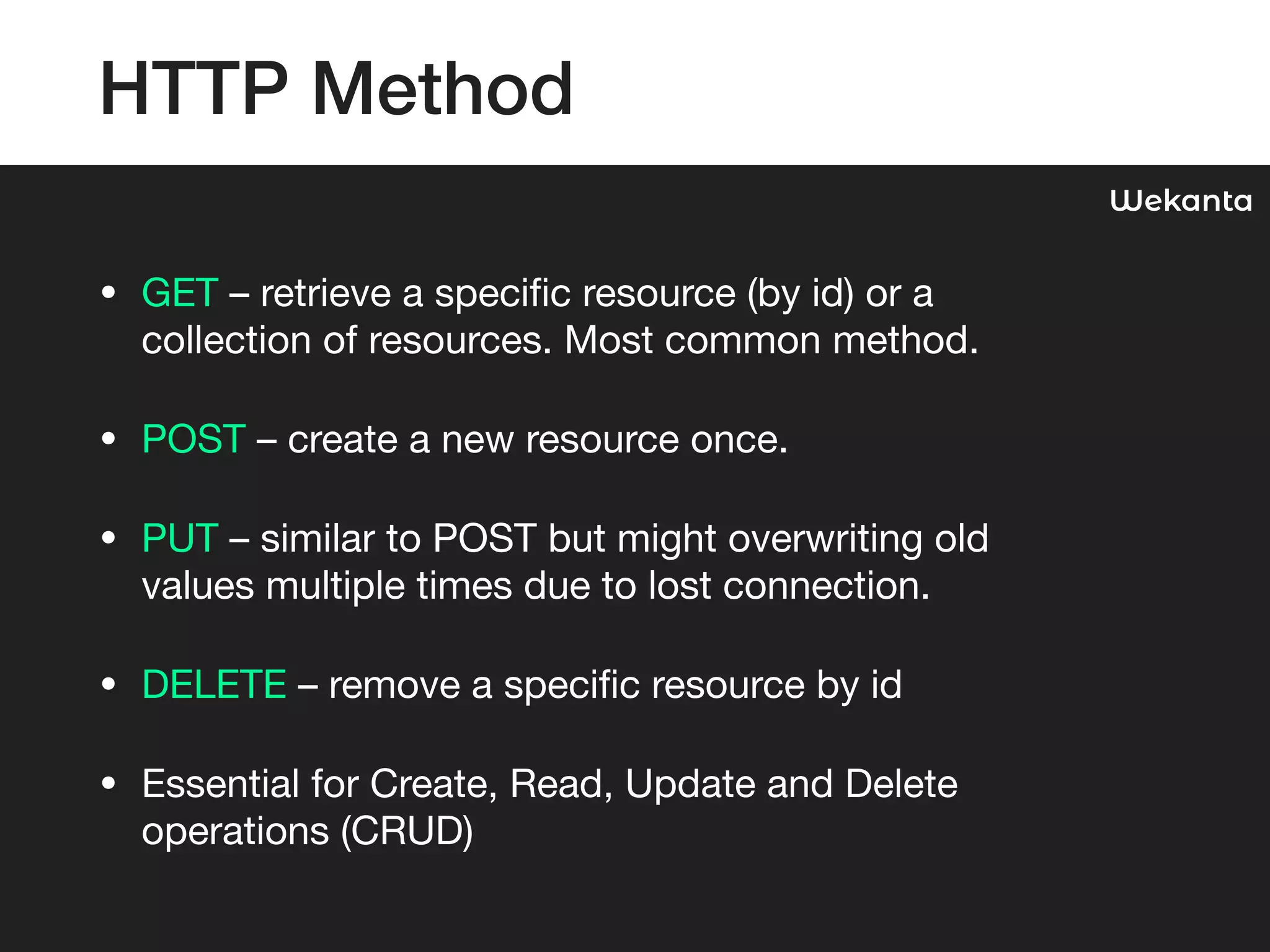 HTTP Method

Wekanta

• GET – retrieve a specific resource (by id) or a collection of resources. Most common method.

• POST – create a new resource once.

• PUT – similar to POST but might overwriting old values multiple times due to lost connection.

• DELETE – remove a specific resource by id

• Essential for Create, Read, Update and Delete operations (CRUD)